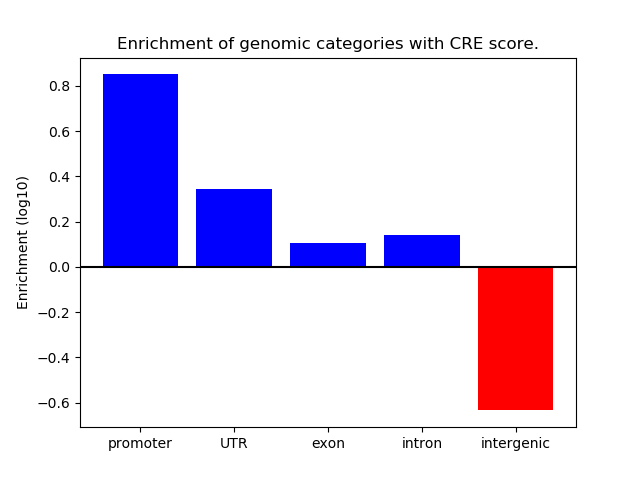 Enrichment of genomic categories with CRE score.

Enrichment (log10)

0.8
0.6
0.4
0.2
0.0
−0.2
−0.4
−0.6

promoter
UTR
exon
intron
intergenic